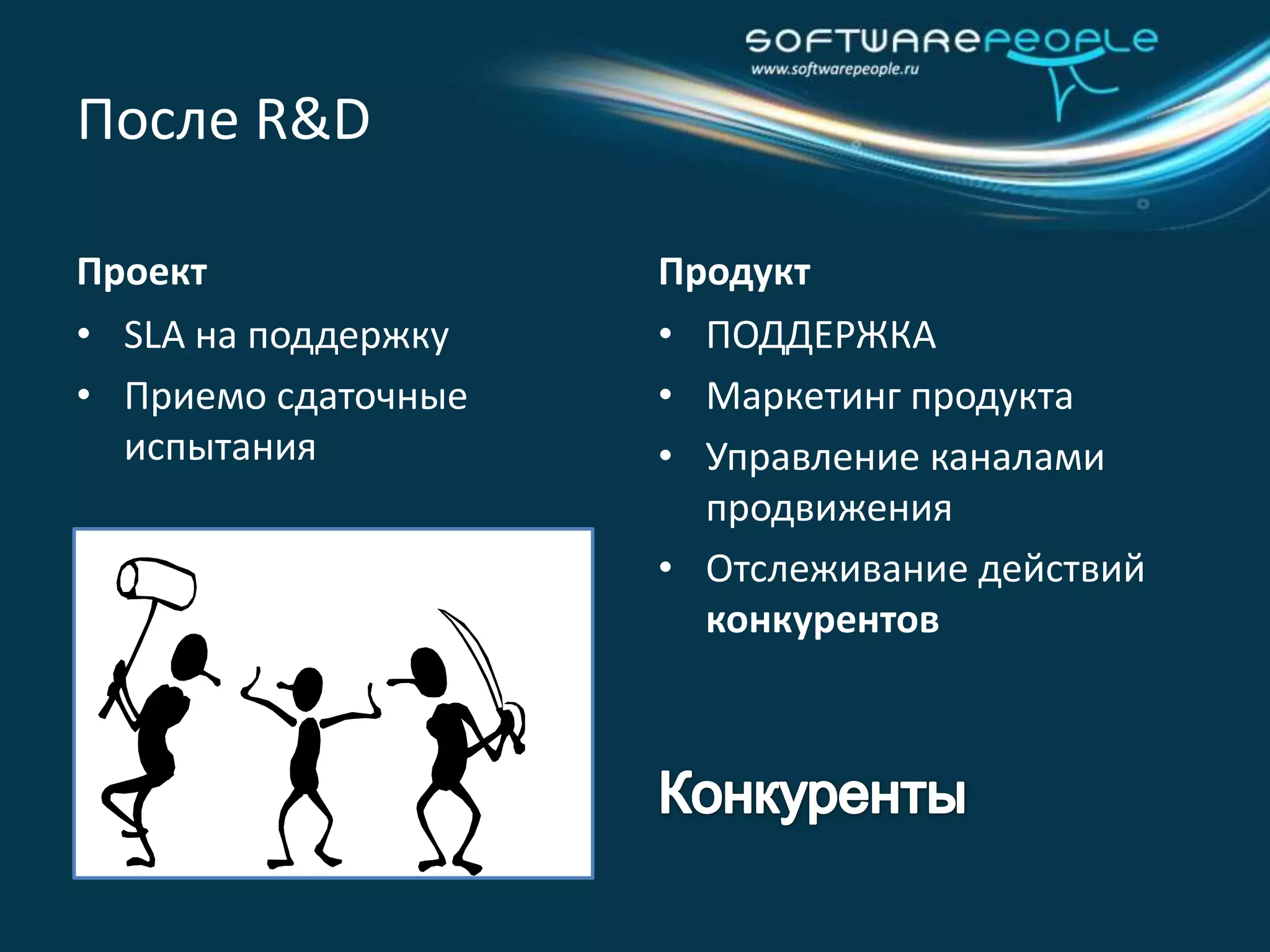 SOFTWAREPEOPLE
www.softwarepeople.ru

После R&D

Проект
• SLA на поддержку
• Приемо сдаточные испытания

Продукт
• ПОДДЕРЖКА
• Маркетинг продукта
• Управление каналами продвижения
• Отслеживание действий конкурентов

Конкуренты